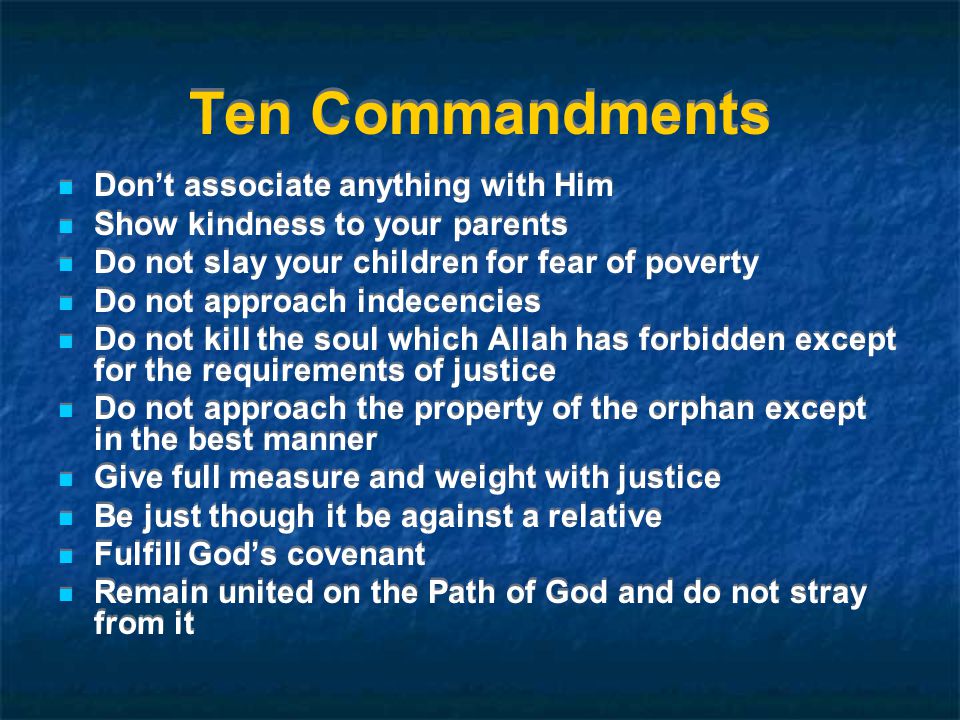 Ten Commandments

- Don’t associate anything with Him
- Show kindness to your parents
- Do not slay your children for fear of poverty
- Do not approach indecencies
- Do not kill the soul which Allah has forbidden except for the requirements of justice
- Do not approach the property of the orphan except in the best manner
- Give full measure and weight with justice
- Be just though it be against a relative
- Fulfill God’s covenant
- Remain united on the Path of God and do not stray from it